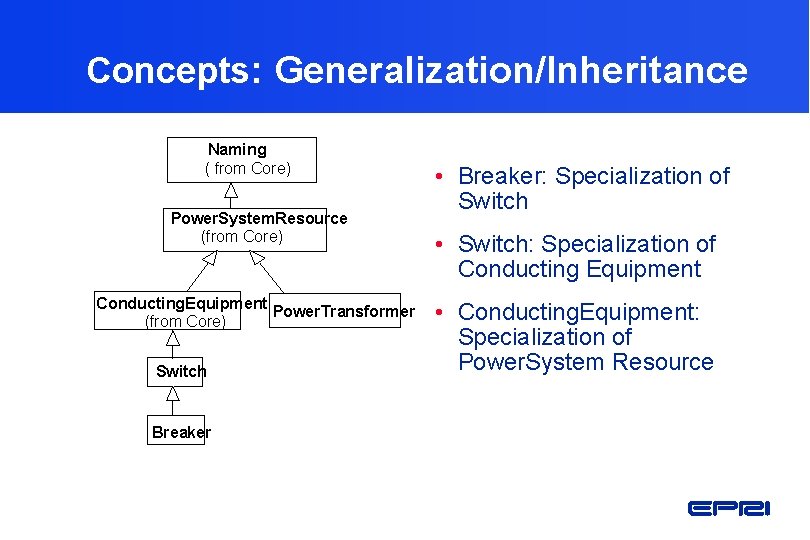 Concepts: Generalization/Inheritance

Naming
( from Core)

PowerSystemResource
(from Core)

ConductingEquipment
(from Core)

PowerTransformer

Switch

Breaker

• Breaker: Specialization of Switch

• Switch: Specialization of Conducting Equipment

• ConductingEquipment: Specialization of PowerSystem Resource

EPRI